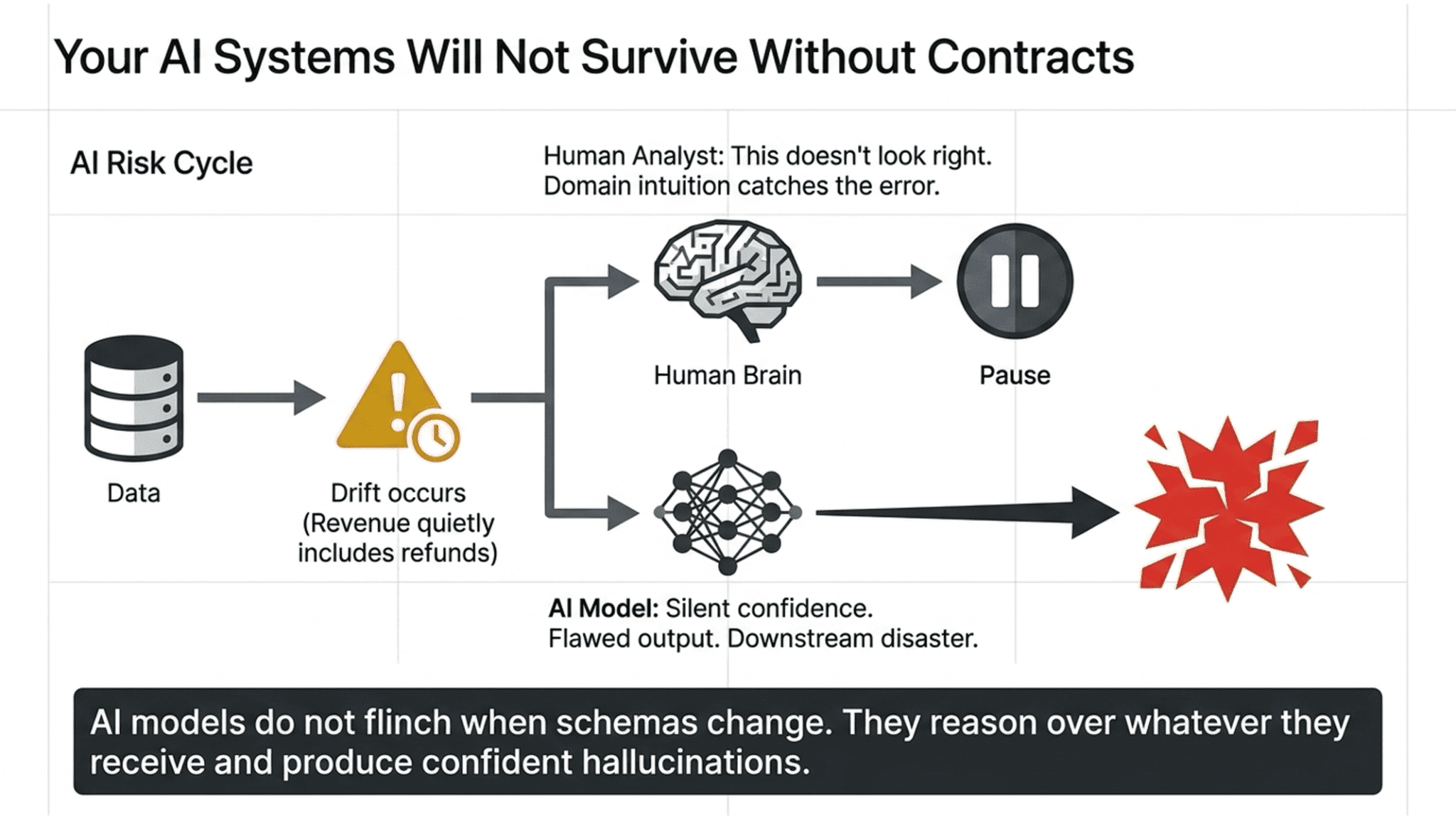 Your AI Systems Will Not Survive Without Contracts

AI Risk Cycle

Human Analyst: This doesn't look right. Domain intuition catches the error.

Data

Drift occurs (Revenue quietly includes refunds)

Human Brain

Pause

AI Model: Silent confidence. Flawed output. Downstream disaster.

AI models do not flinch when schemas change. They reason over whatever they receive and produce confident hallucinations.